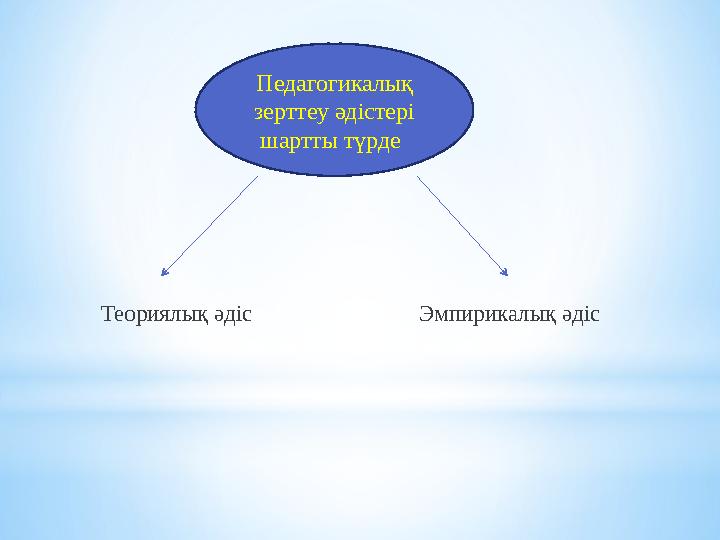 Педагогикалық зерттеу әдістері шартты түрде

Теориялық әдіс

Эмпирикалық әдіс